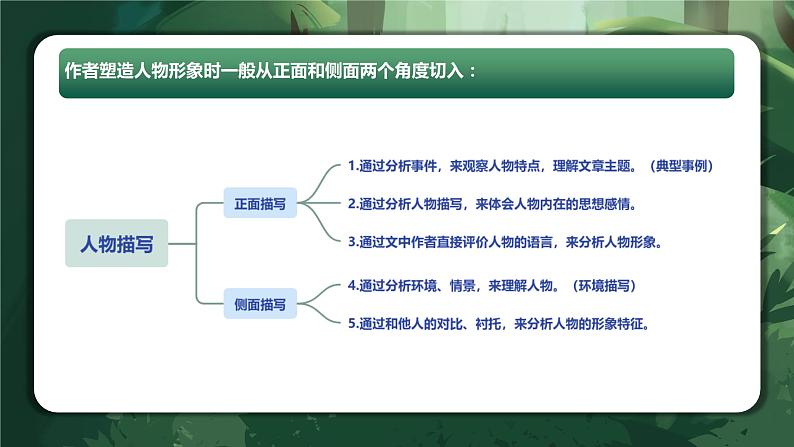 作者塑造人物形象时一般从正面和侧面两个角度切入：

人物描写

正面描写

1.通过分析事件，来观察人物特点，理解文章主题。（典型事例）

2.通过分析人物描写，来体会人物内在的思想感情。

3.通过文中作者直接评价人物的语言，来分析人物形象。

侧面描写

4.通过分析环境、情景，来理解人物。（环境描写）

5.通过和他人的对比、衬托，来分析人物的形象特征。